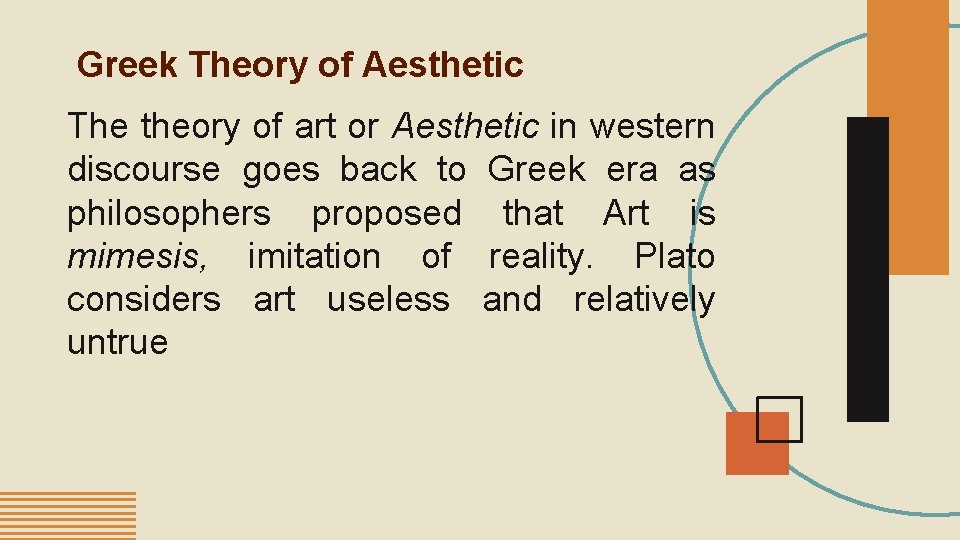 Greek Theory of Aesthetic

The theory of art or Aesthetic in western discourse goes back to Greek era as philosophers proposed that Art is mimesis, imitation of reality. Plato considers art useless and relatively untrue